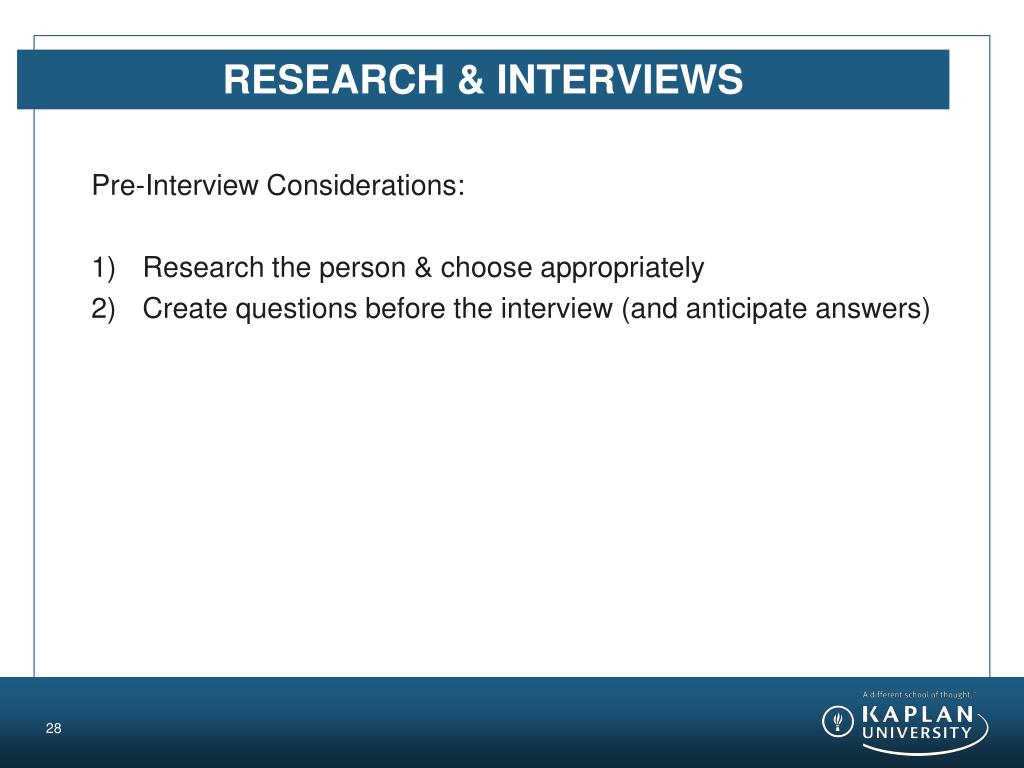 RESEARCH & INTERVIEWS

Pre-Interview Considerations:

1) Research the person & choose appropriately
2) Create questions before the interview (and anticipate answers)

28

A different school of thought.
KAPLAN UNIVERSITY